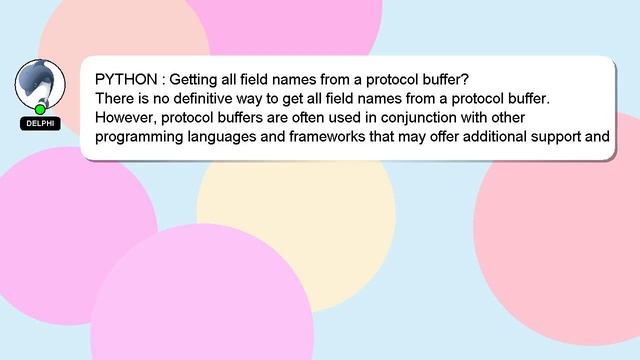 DELPHI

PYTHON : Getting all field names from a protocol buffer?
There is no definitive way to get all field names from a protocol buffer. However, protocol buffers are often used in conjunction with other programming languages and frameworks that may offer additional support and